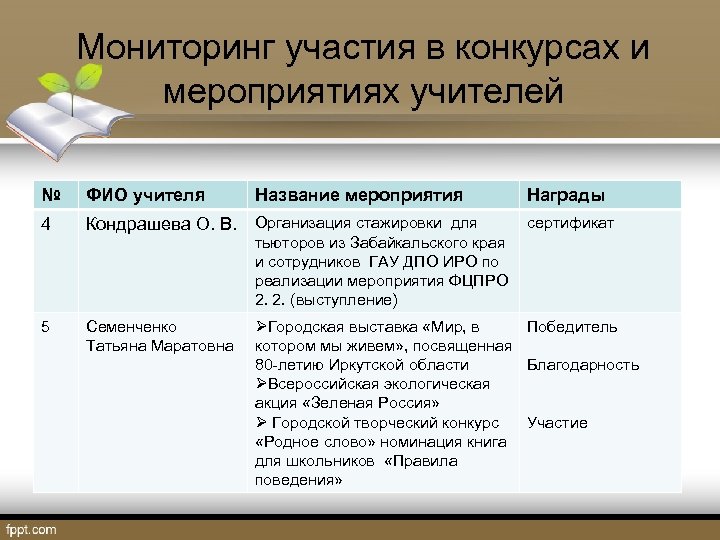 Мониторинг участия в конкурсах и мероприятиях учителей

| № | ФИО учителя | Название мероприятия | Награды |
|---|---|---|---|
| 4 | Кондрашева О. В. | Организация стажировки для тьюторов из Забайкальского края и сотрудников ГАУ ДПО ИРО по реализации мероприятия ФЦПРО 2. 2. (выступление) | сертификат |
| 5 | Семенченко Татьяна Маратовна | ➢Городская выставка «Мир, в котором мы живем», посвященная 80-летию Иркутской области ➢Всероссийская экологическая акция «Зеленая Россия» ➢ Городской творческий конкурс «Родное слово» номинация книга для школьников «Правила поведения» | Победитель Благодарность Участие |

fppt.com